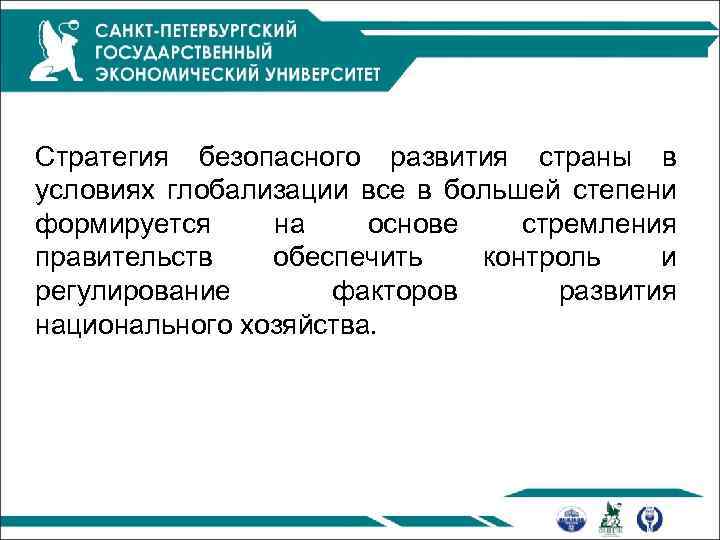 САНКТ-ПЕТЕРБУРГСКИЙ ГОСУДАРСТВЕННЫЙ ЭКОНОМИЧЕСКИЙ УНИВЕРСИТЕТ

Стратегия безопасного развития страны в условиях глобализации все в большей степени формируется на основе стремления правительств обеспечить контроль и регулирование факторов развития национального хозяйства.